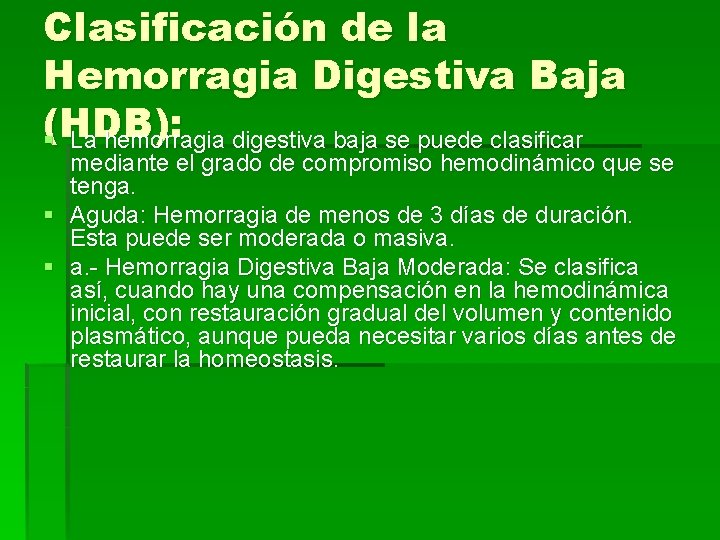 Clasificación de la Hemorragia Digestiva Baja (HDB):

La hemorragia digestiva baja se puede clasificar mediante el grado de compromiso hemodinámico que se tenga.

Aguda: Hemorragia de menos de 3 días de duración. Esta puede ser moderada o masiva.

a.- Hemorragia Digestiva Baja Moderada: Se clasifica así, cuando hay una compensación en la hemodinámica inicial, con restauración gradual del volumen y contenido plasmático, aunque pueda necesitar varios días antes de restaurar la homeostasis.